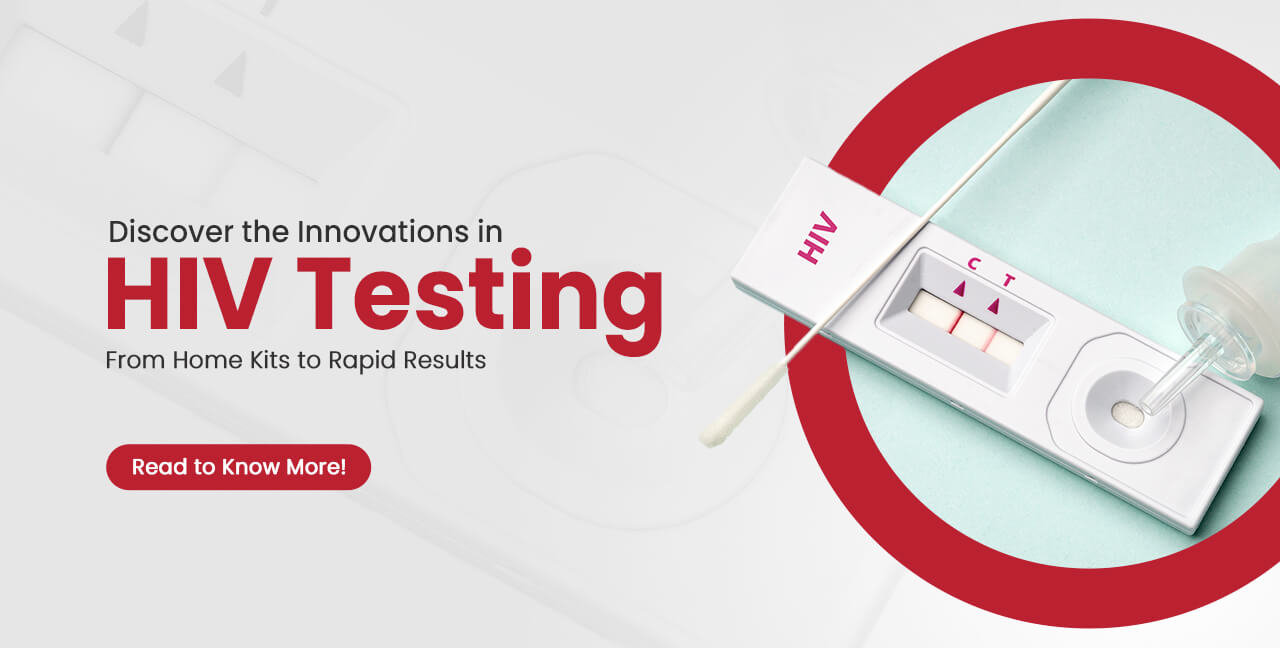 Discover the Innovations in
HIV Testing
From Home Kits to Rapid Results

Read to Know More!

HIV

C T